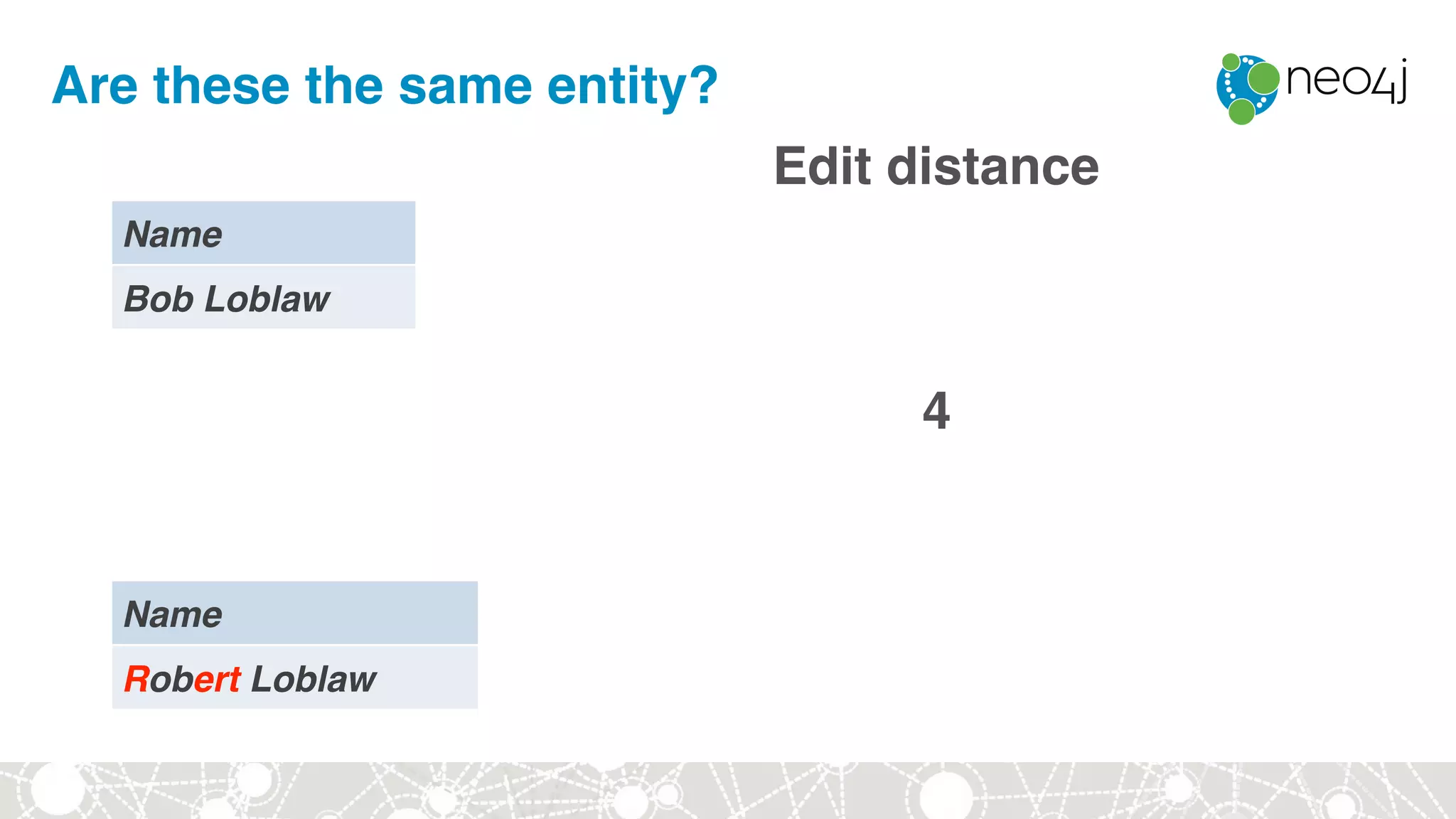 Are these the same entity?

neo4j

Edit distance

| Name |
|---|
| Bob Loblaw |

4

| Name |
|---|
| Robert Loblaw |